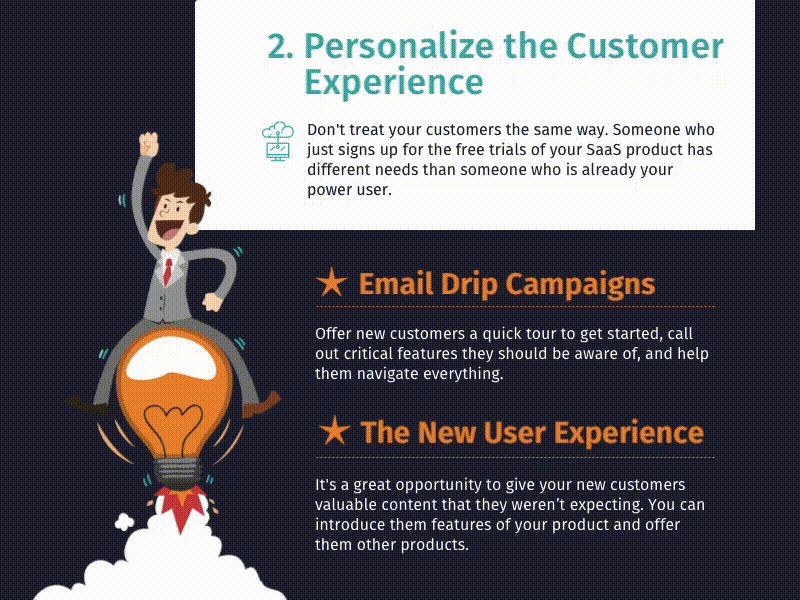 2. Personalize the Customer Experience

Don't treat your customers the same way. Someone who just signs up for the free trials of your SaaS product has different needs than someone who is already your power user.

★ Email Drip Campaigns

Offer new customers a quick tour to get started, call out critical features they should be aware of, and help them navigate everything.

★ The New User Experience

It's a great opportunity to give your new customers valuable content that they weren't expecting. You can introduce them features of your product and offer them other products.